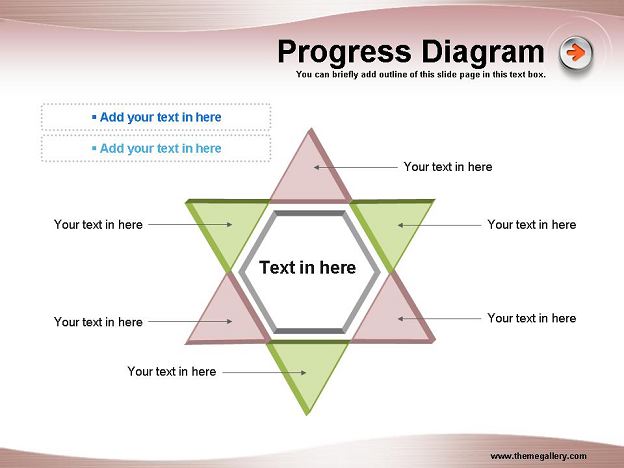 Progress Diagram
You can briefly add outline of this slide page in this text box.

▪ Add your text in here

▪ Add your text in here

Your text in here

Your text in here

Your text in here

Text in here

Your text in here

Your text in here

Your text in here

www.themegallery.com